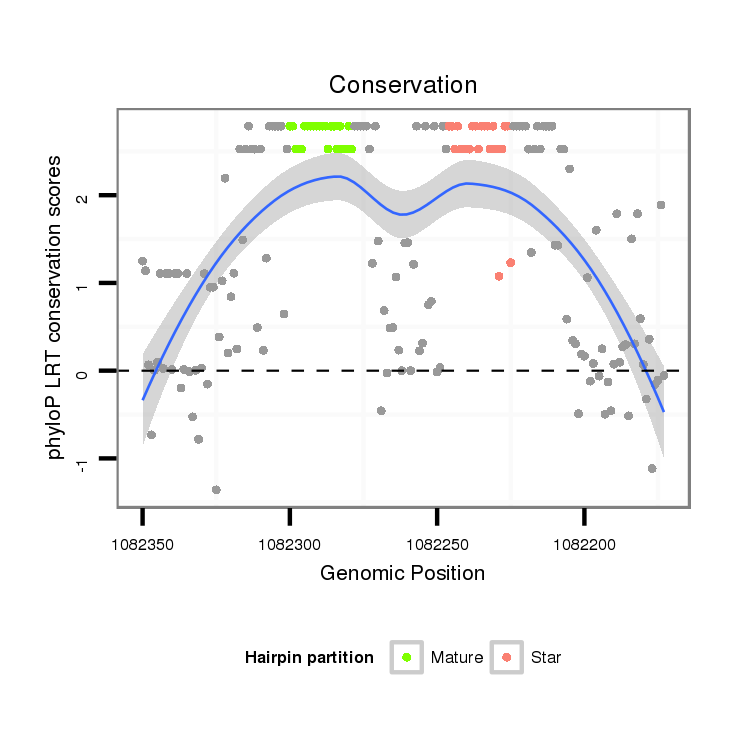 Conservation

phyloP LRT conservation scores

2
1
0
-1

1082350
1082300
1082250
1082200

Genomic Position

Hairpin partition
Mature
Star